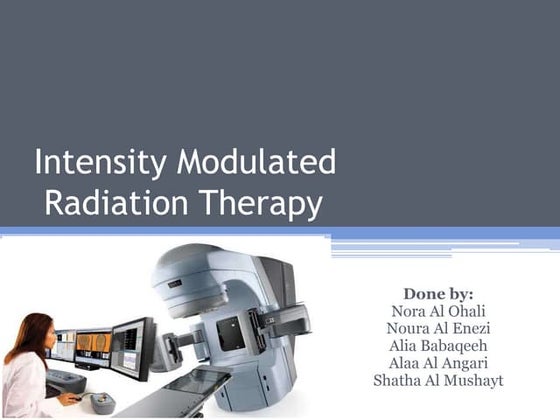 Intensity Modulated Radiation Therapy

Done by:
Nora Al Ohali
Noura Al Enezi
Alia Babaqeeh
Alaa Al Angari
Shatha Al Mushayt